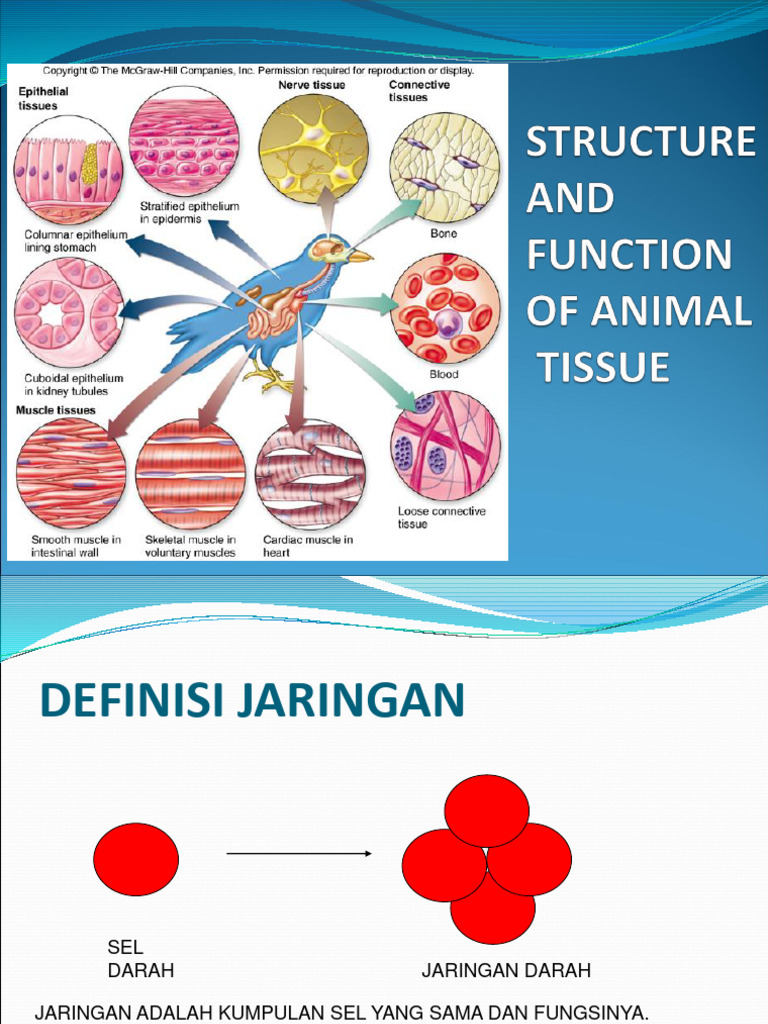 Copyright © The McGraw-Hill Companies, Inc. Permission required for reproduction or display.

Epithelial tissues

Nerve tissue

Connective tissues

Stratified epithelium in epidermis

Columnar epithelium lining stomach

Bone

Cuboidal epithelium in kidney tubules

Blood

Muscle tissues

Loose connective tissue

Smooth muscle in intestinal wall

Skeletal muscle in voluntary muscles

Cardiac muscle in heart

STRUCTURE AND FUNCTION OF ANIMAL TISSUE

DEFINISI JARINGAN

SEL DARAH

JARINGAN DARAH

JARINGAN ADALAH KUMPULAN SEL YANG SAMA DAN FUNGSINYA.